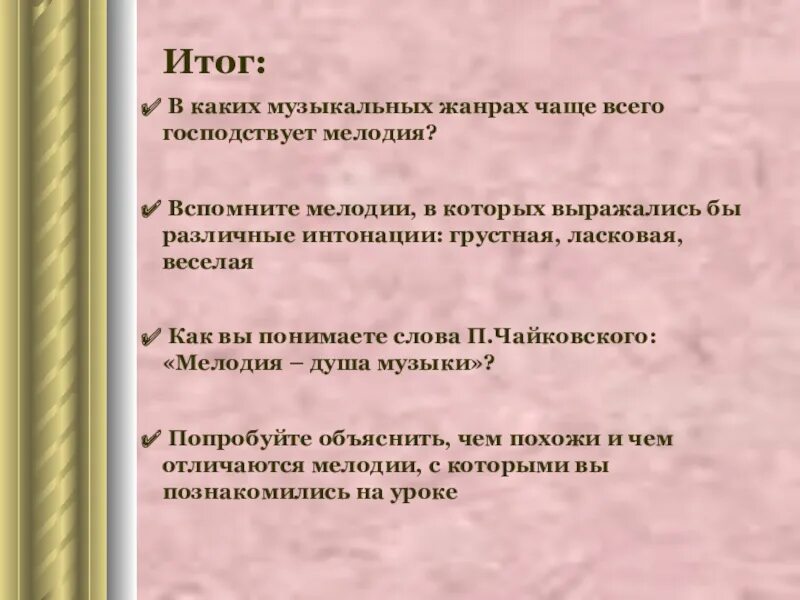 Итог:

✔ В каких музыкальных жанрах чаще всего господствует мелодия?

✔ Вспомните мелодии, в которых выражались бы различные интонации: грустная, ласковая, веселая

✔ Как вы понимаете слова П.Чайковского: «Мелодия – душа музыки»?

✔ Попробуйте объяснить, чем похожи и чем отличаются мелодии, с которыми вы познакомились на уроке